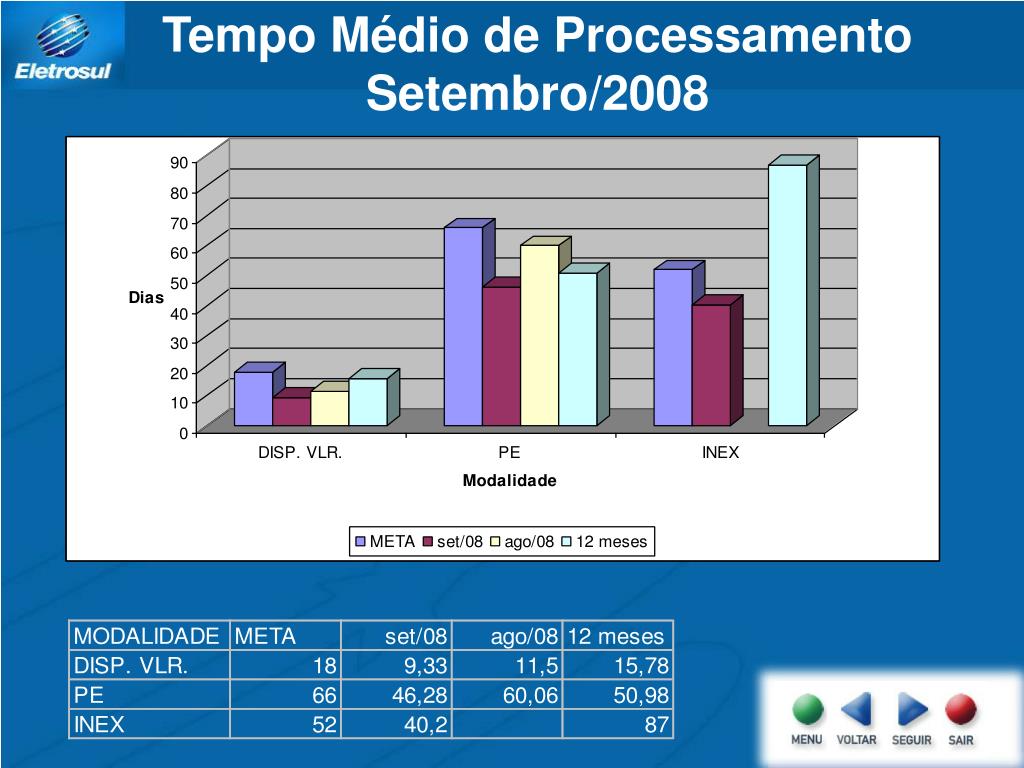 Eletrosul

Tempo Médio de Processamento Setembro/2008

90
80
70
60
50
40
30
20
10
0

Dias

DISP. VLR.
PE
INEX

Modalidade

META
set/08
ago/08
12 meses

| MODALIDADE | META | set/08 | ago/08 | 12 meses |
|---|---|---|---|---|
| DISP. VLR. | 18 | 9,33 | 11,5 | 15,78 |
| PE | 66 | 46,28 | 60,06 | 50,98 |
| INEX | 52 | 40,2 | | 87 |

MENU
VOLTAR
SEGUIR
SAIR